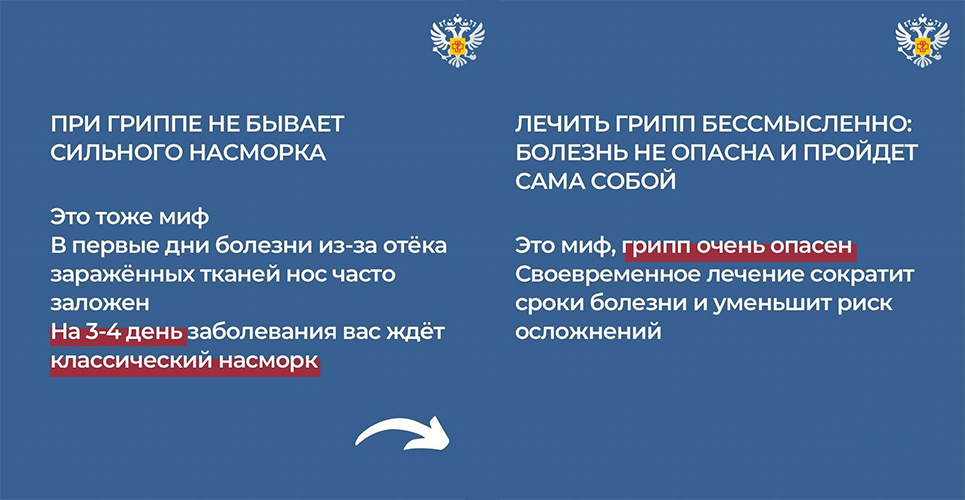 ПРИ ГРИППЕ НЕ БЫВАЕТ СИЛЬНОГО НАСМОРКА

Это тоже миф
В первые дни болезни из-за отёка заражённых тканей нос часто заложен
На 3-4 день заболевания вас ждёт классический насморк

ЛЕЧИТЬ ГРИПП БЕССМЫСЛЕННО: БОЛЕЗНЬ НЕ ОПАСНА И ПРОЙДЕТ САМА СОБОЙ

Это миф, грипп очень опасен
Своевременное лечение сократит сроки болезни и уменьшит риск осложнений